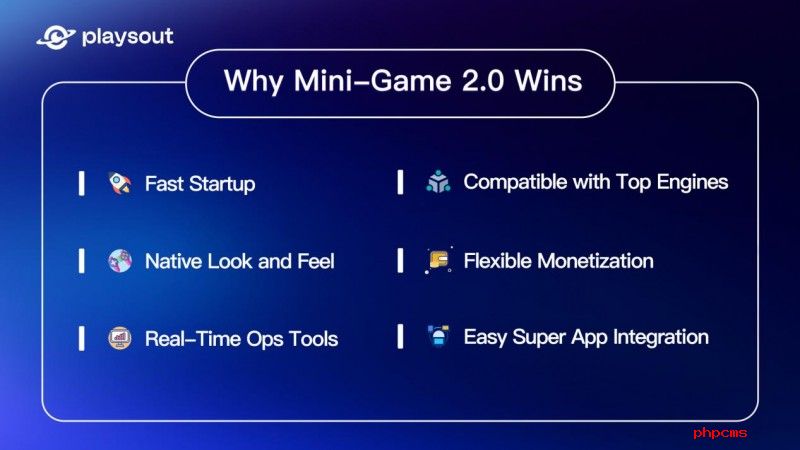 playsout

Why Mini-Game 2.0 Wins

Fast Startup

Native Look and Feel

Real-Time Ops Tools

Compatible with Top Engines

Flexible Monetization

Easy Super App Integration

phpcms